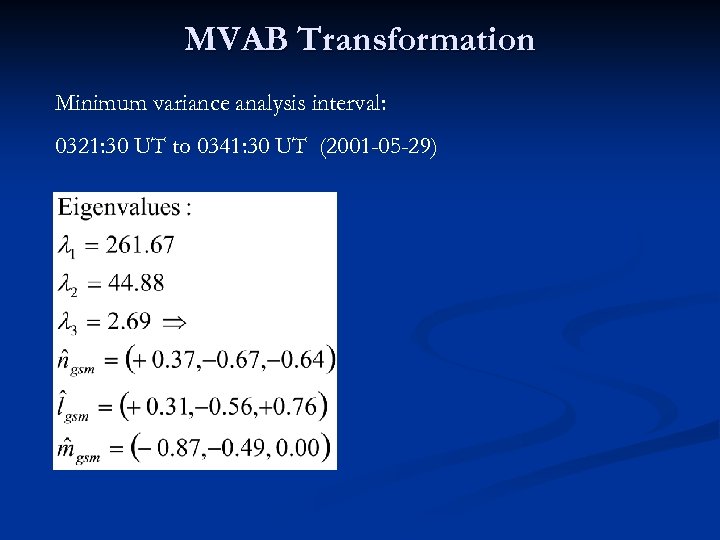 MVAB Transformation

Minimum variance analysis interval:

0321:30 UT to 0341:30 UT (2001-05-29)

Eigenvalues :

$\lambda_1 = 261.67$

$\lambda_2 = 44.88$

$\lambda_3 = 2.69 \Rightarrow$

$\hat{n}_{gsm} = (+0.37, -0.67, -0.64)$

$\hat{l}_{gsm} = (+0.31, -0.56, +0.76)$

$\hat{m}_{gsm} = (-0.87, -0.49, 0.00)$